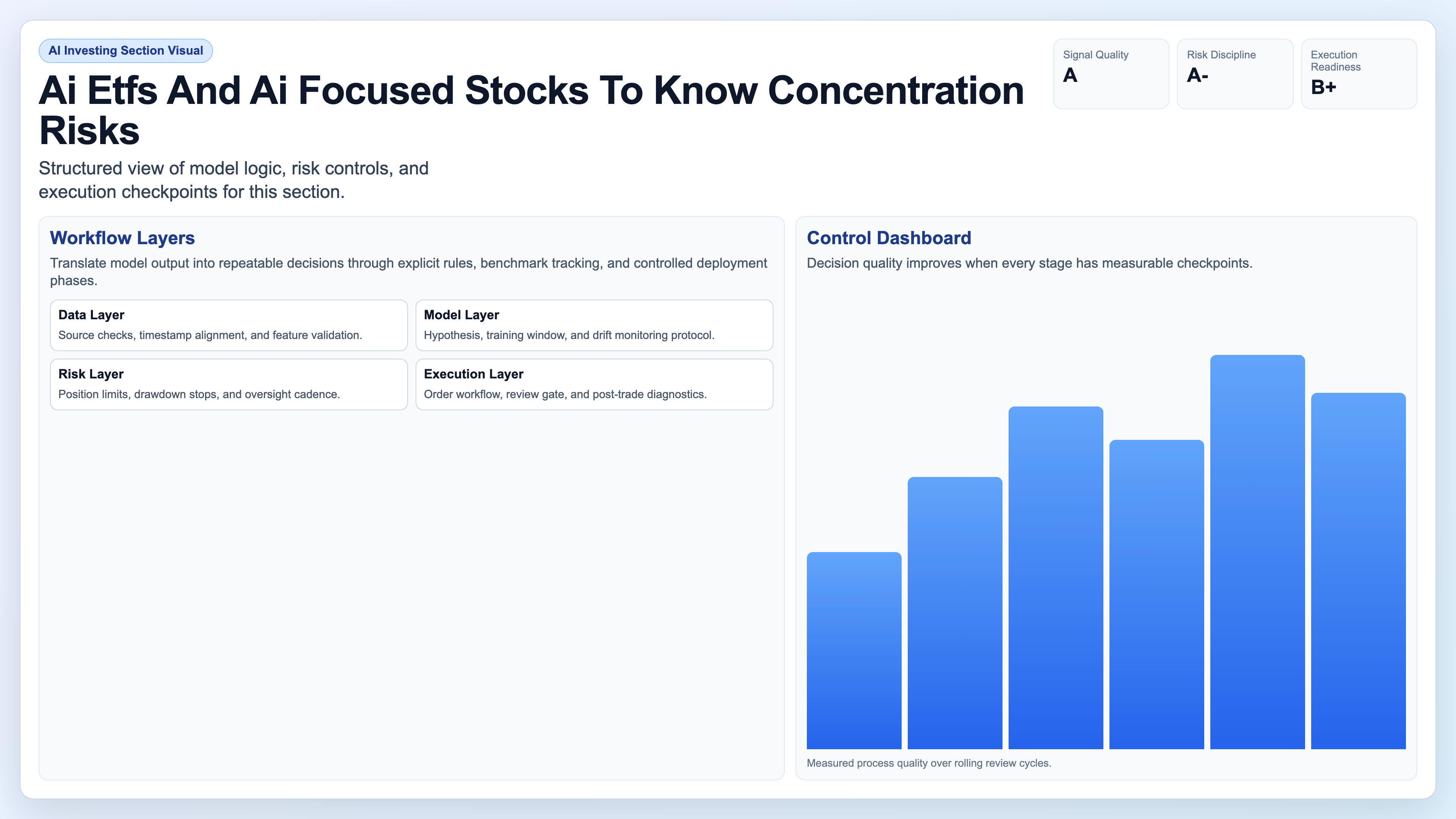 AI Investing Section Visual

Ai Etfs And Ai Focused Stocks To Know Concentration Risks

Structured view of model logic, risk controls, and execution checkpoints for this section.

Signal Quality
A

Risk Discipline
A-

Execution Readiness
B+

Workflow Layers

Translate model output into repeatable decisions through explicit rules, benchmark tracking, and controlled deployment phases.

Data Layer
Source checks, timestamp alignment, and feature validation.

Model Layer
Hypothesis, training window, and drift monitoring protocol.

Risk Layer
Position limits, drawdown stops, and oversight cadence.

Execution Layer
Order workflow, review gate, and post-trade diagnostics.

Control Dashboard

Decision quality improves when every stage has measurable checkpoints.

Measured process quality over rolling review cycles.